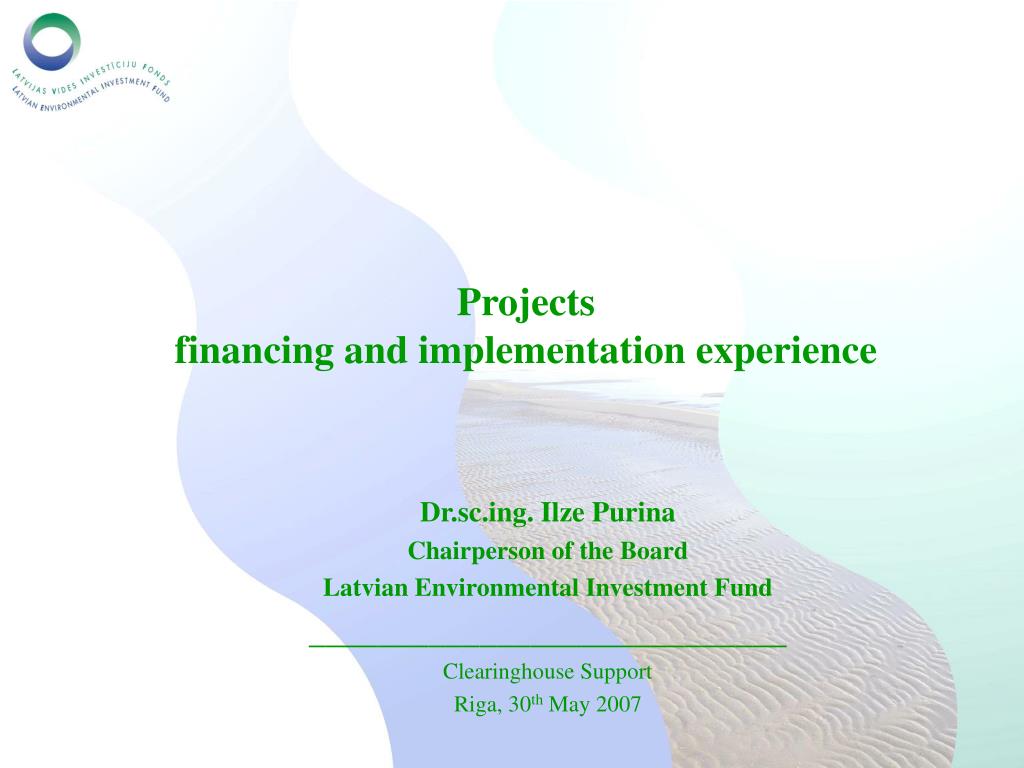 LATVIJAS VIDES INVESTĪCIJU FONDS
LATVIAN ENVIRONMENTAL INVESTMENT FUND

Projects
financing and implementation experience

Dr.sc.ing. Ilze Purina
Chairperson of the Board
Latvian Environmental Investment Fund

Clearinghouse Support
Riga, 30$^{th}$ May 2007